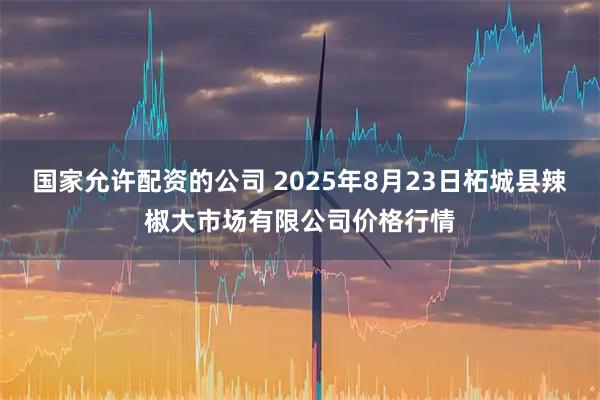 国家允许配资的公司 2025年8月23日柘城县辣椒大市场有限公司价格行情